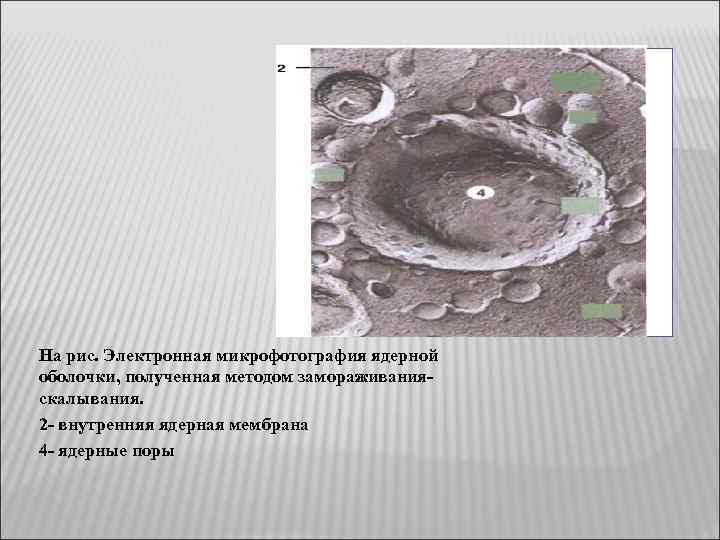 2

4

На рис. Электронная микрофотография ядерной оболочки, полученная методом замораживания-скалывания.

2- внутренняя ядерная мембрана

4- ядерные поры